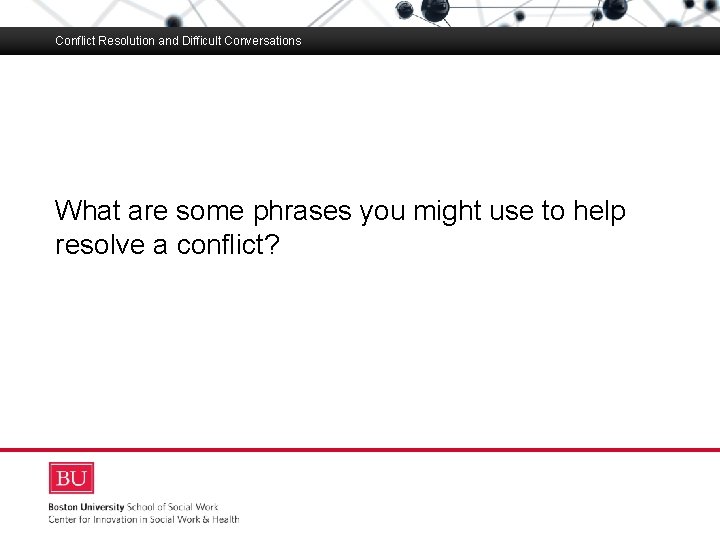 Conflict Resolution and Difficult Conversations

What are some phrases you might use to help resolve a conflict?

BU

Boston University School of Social Work
Center for Innovation in Social Work & Health